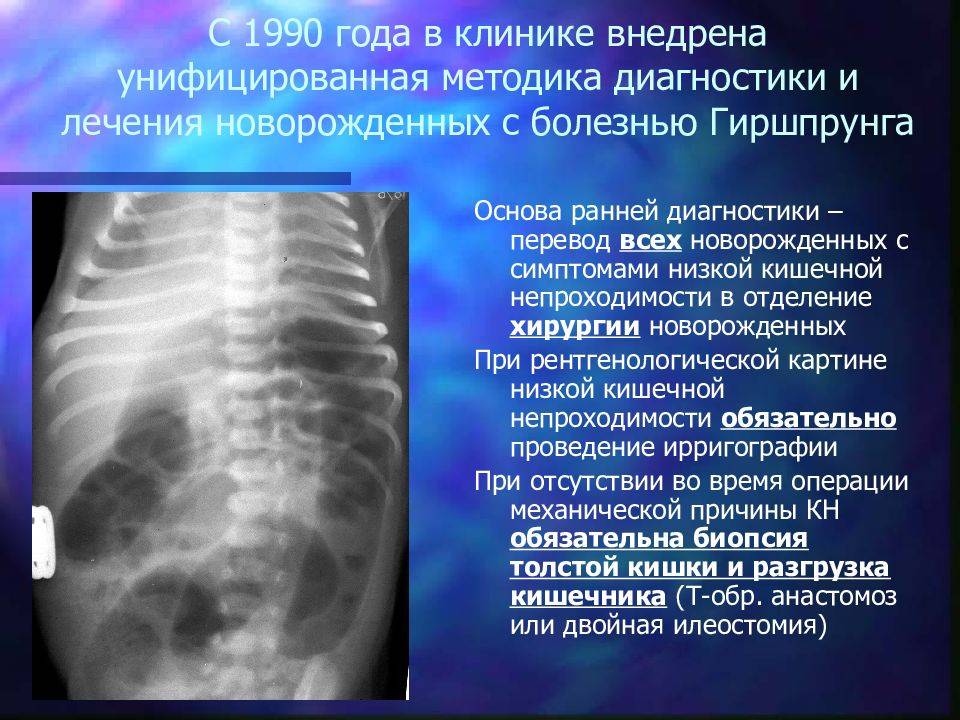 С 1990 года в клинике внедрена унифицированная методика диагностики и лечения новорожденных с болезнью Гиршпрунга

Основа ранней диагностики – перевод всех новорожденных с симптомами низкой кишечной непроходимости в отделение хирургии новорожденных

При рентгенологической картине низкой кишечной непроходимости обязательно проведение ирригографии

При отсутствии во время операции механической причины КН обязательна биопсия толстой кишки и разгрузка кишечника (Т-обр. анастомоз или двойная илеостомия)